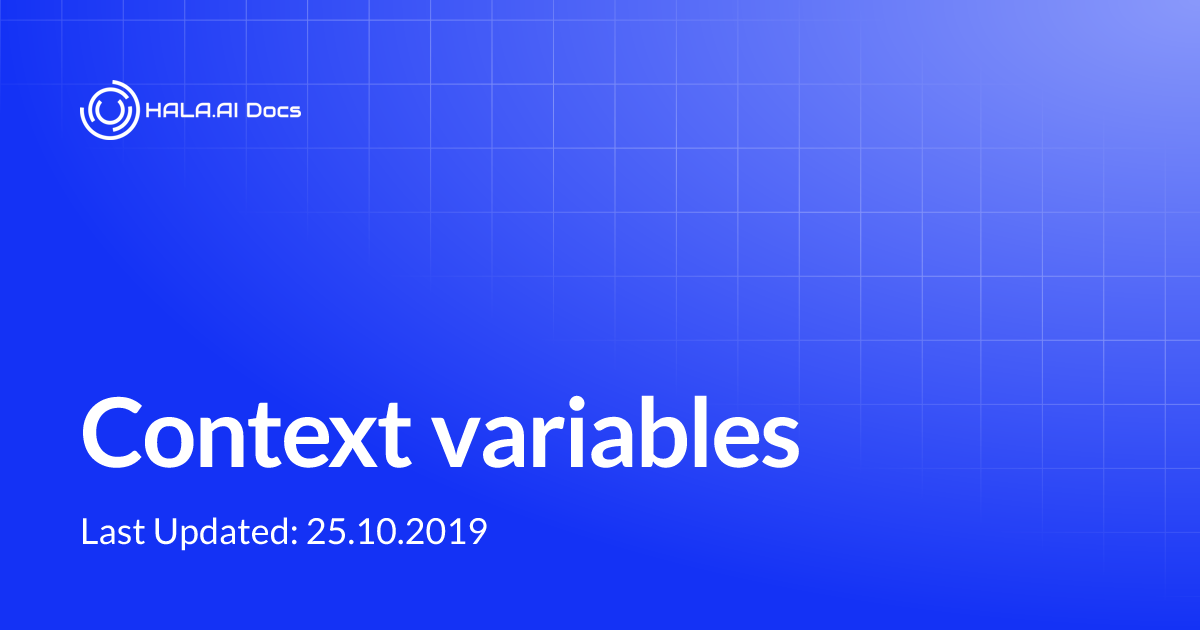 HALA.AI Docs

Context variables

Last Updated: 25.10.2019